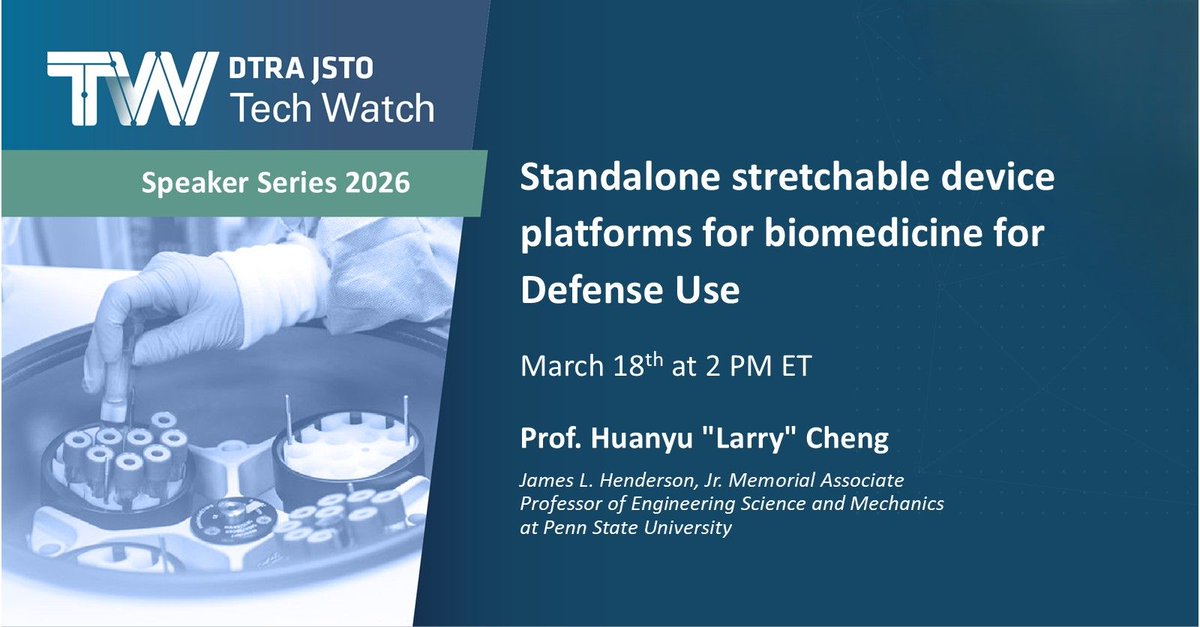 TW DTRA JSTO Tech Watch

Speaker Series 2026

Standalone stretchable device platforms for biomedicine for Defense Use

March 18$^{th}$ at 2 PM ET

Prof. Huanyu "Larry" Cheng

James L. Henderson, Jr. Memorial Associate Professor of Engineering Science and Mechanics at Penn State University